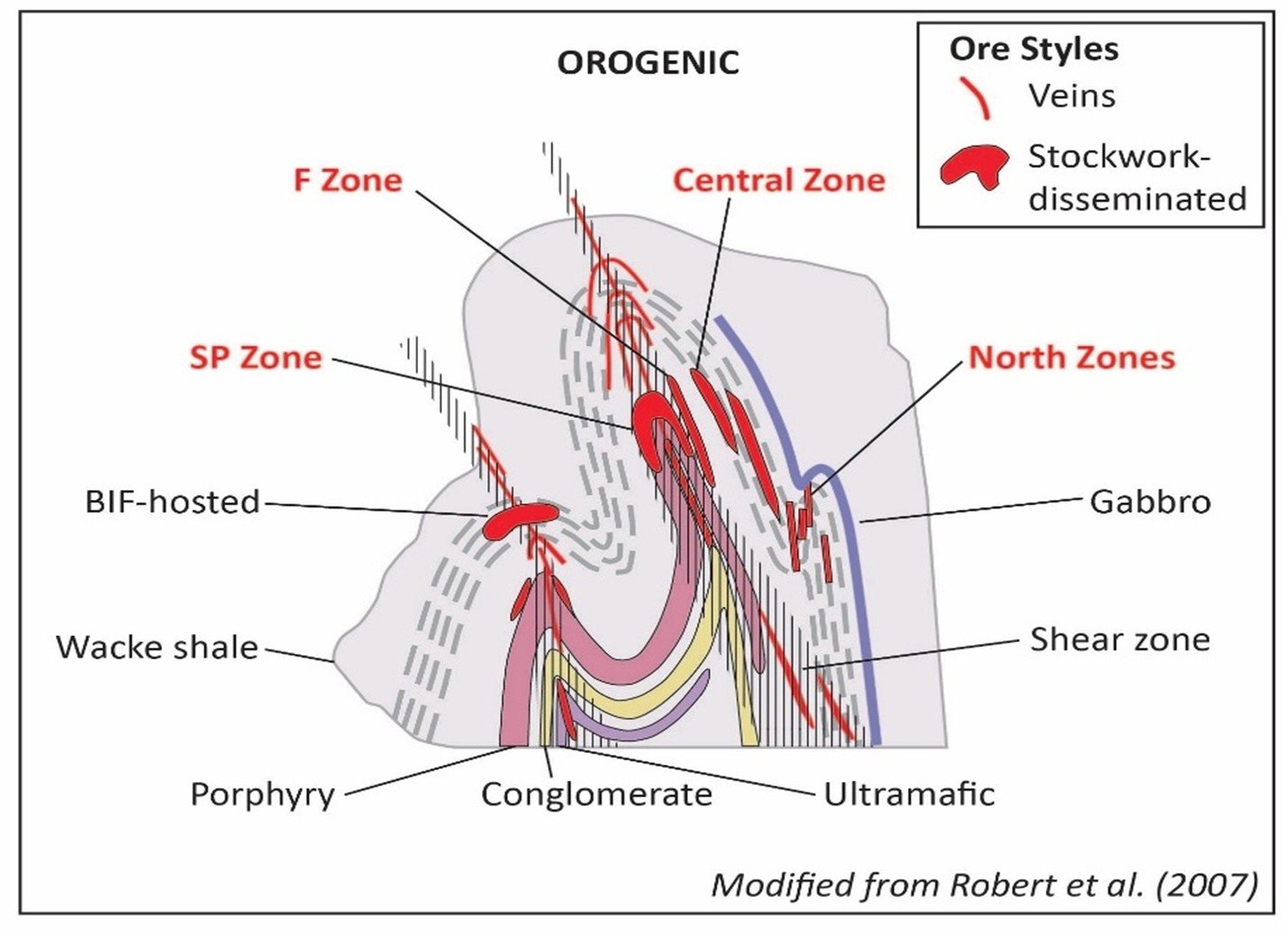 OROGENIC

Ore Styles
Veins
Stockwork-disseminated

F Zone
Central Zone
SP Zone
North Zones
BIF-hosted
Gabbro
Wacke shale
Shear zone
Porphyry
Conglomerate
Ultramafic

Modified from Robert et al. (2007)